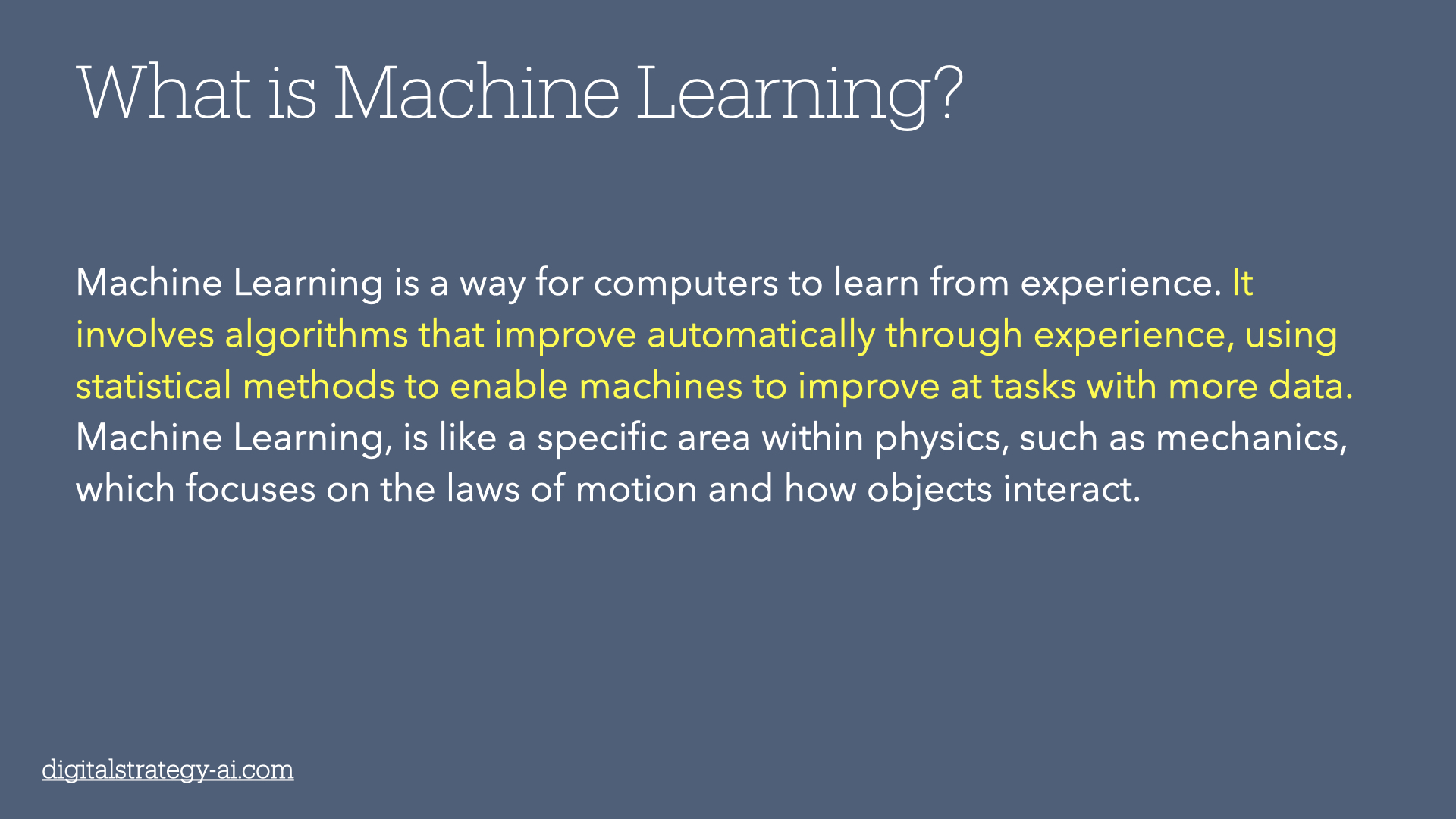 What is Machine Learning?

Machine Learning is a way for computers to learn from experience. It involves algorithms that improve automatically through experience, using statistical methods to enable machines to improve at tasks with more data. Machine Learning, is like a specific area within physics, such as mechanics, which focuses on the laws of motion and how objects interact.

digitalstrategy-ai.com